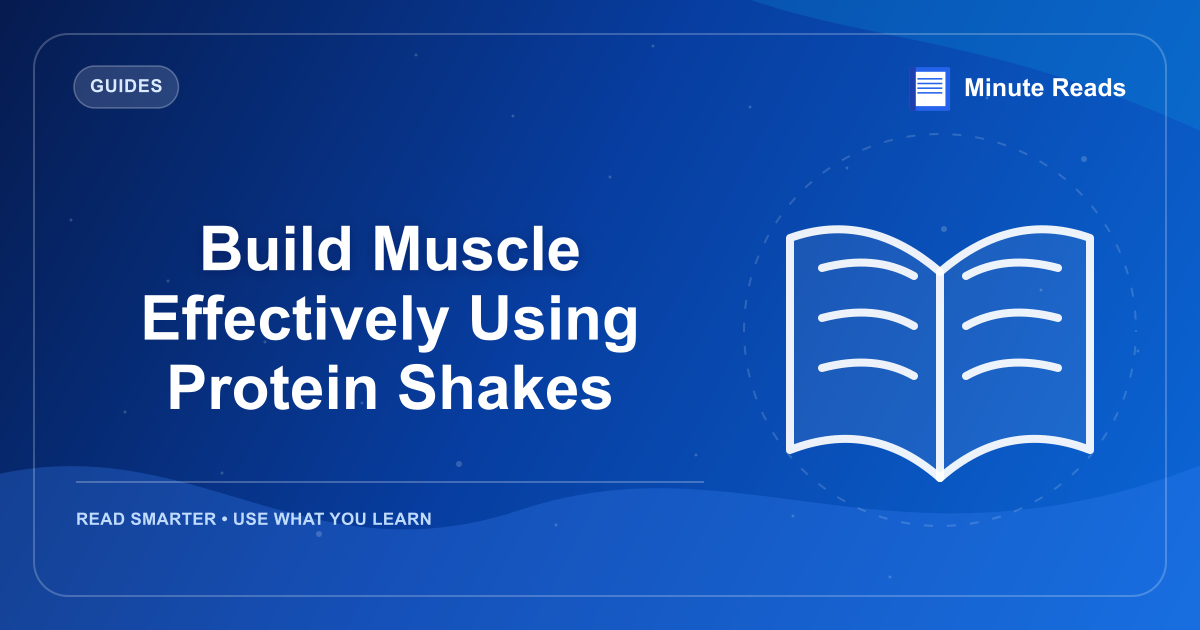 GUIDES

Minute Reads

Build Muscle Effectively Using Protein Shakes

READ SMARTER • USE WHAT YOU LEARN